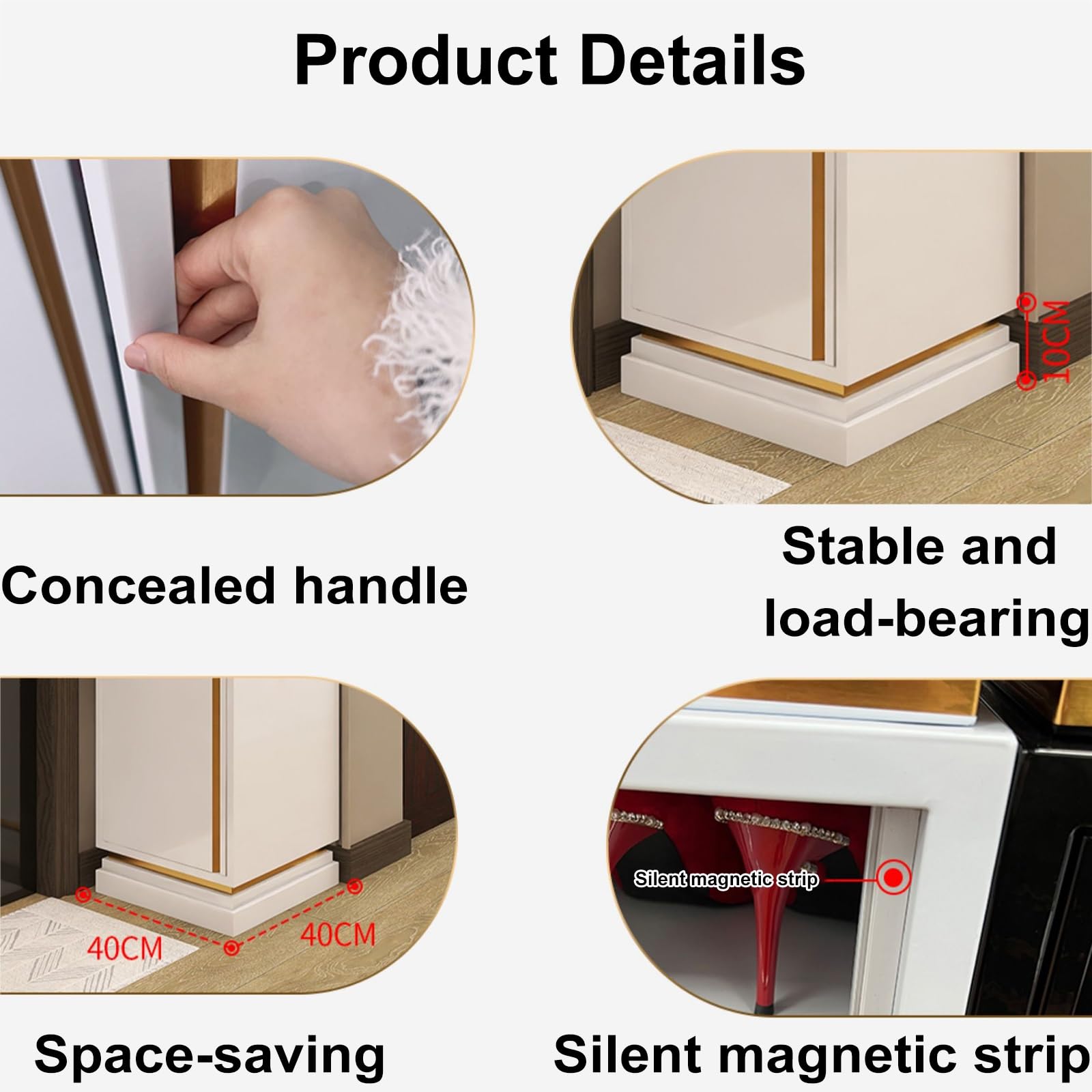 Product Details

10CM

Concealed handle

Stable and load-bearing

40CM

40CM

Silent magnetic strip

Space-saving

Silent magnetic strip